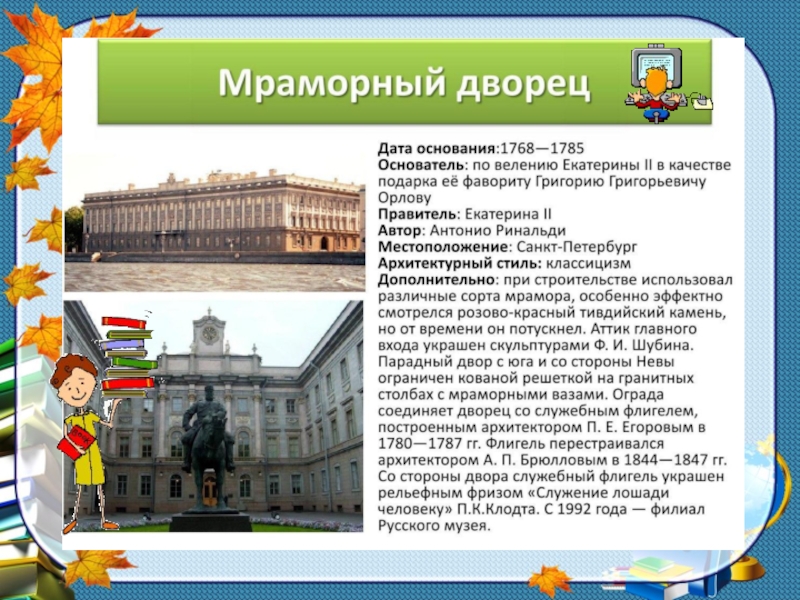 Мраморный дворец

Дата основания:1768—1785
Основатель: по велению Екатерины II в качестве подарка её фавориту Григорию Григорьевичу Орлову
Правитель: Екатерина II
Автор: Антонио Ринальди
Местоположение: Санкт-Петербург
Архитектурный стиль: классицизм
Дополнительно: при строительстве использовал различные сорта мрамора, особенно эффектно смотрелся розово-красный тивдийский камень, но от времени он потускнел. Аттик главного входа украшен скульптурами Ф. И. Шубина. Парадный двор с юга и со стороны Невы ограничен кованой решеткой на гранитных столбах с мраморными вазами. Ограда соединяет дворец со служебным флигелем, построенным архитектором П. Е. Егоровым в 1780—1787 гг. Флигель перестраивался архитектором А. П. Брюлловым в 1844—1847 гг. Со стороны двора служебный флигель украшен рельефным фризом «Служение лошади человеку» П.К.Клодта. С 1992 года — филиал Русского музея.